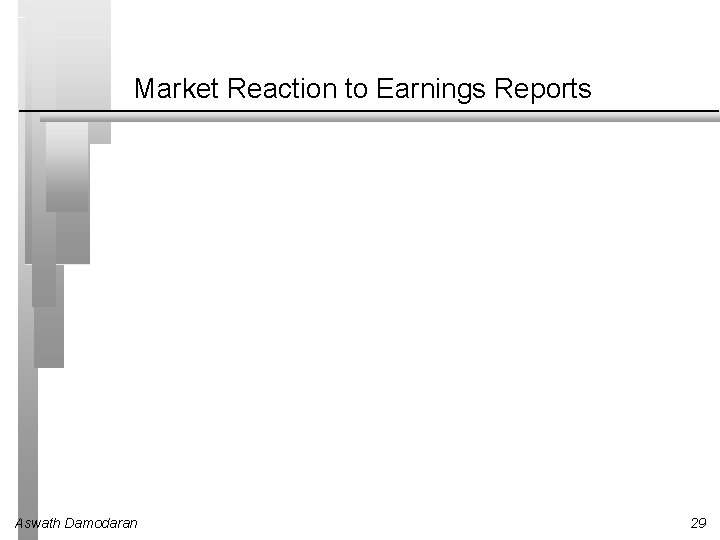 Market Reaction to Earnings Reports

Aswath Damodaran

29